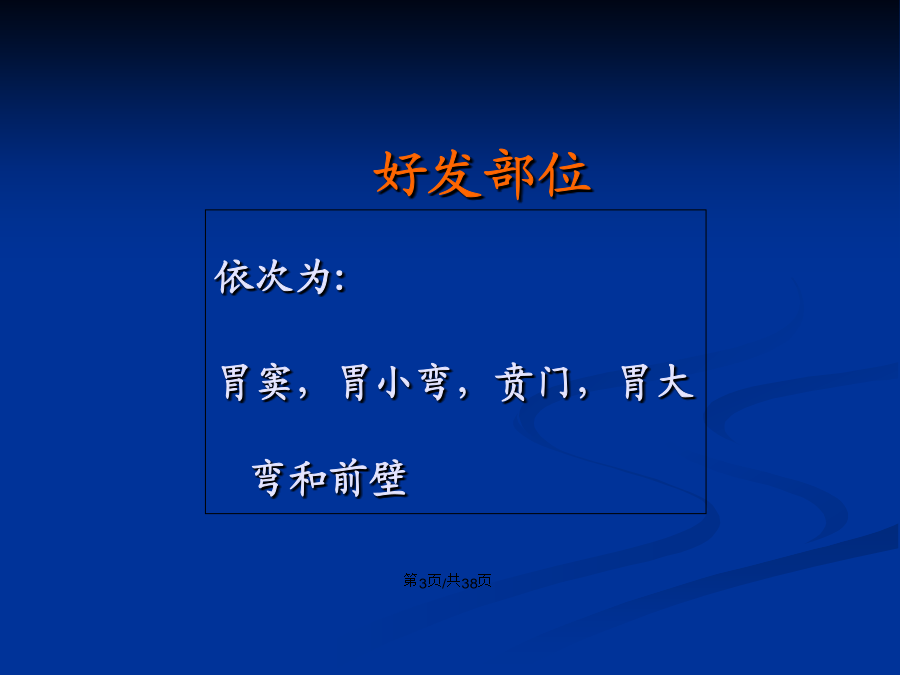 好发部位

依次为:

胃窦，胃小弯，贲门，胃大弯和前壁

第3页/共38页